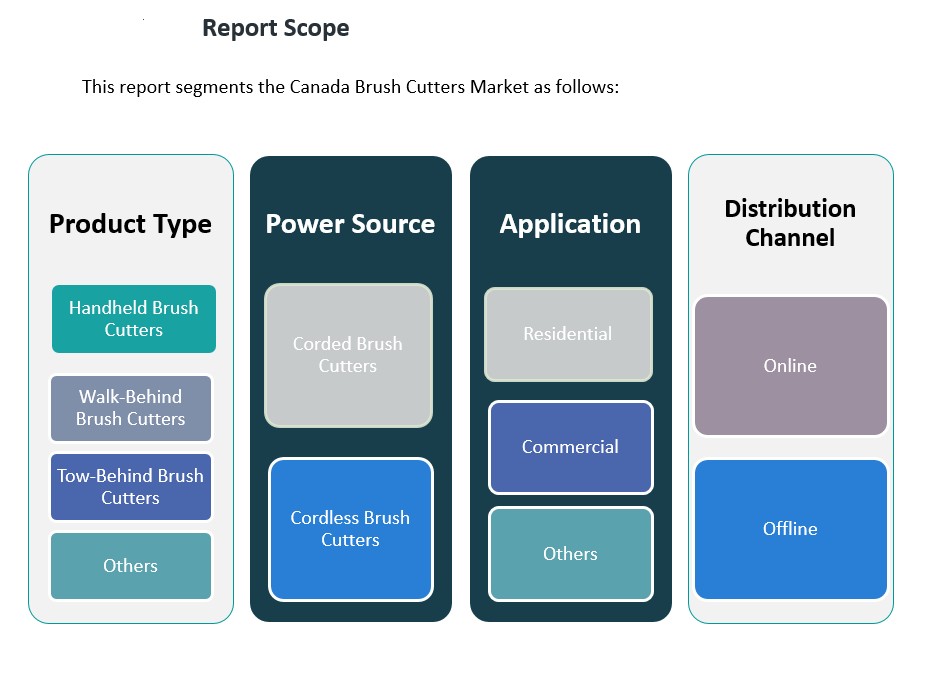 Report Scope

This report segments the Canada Brush Cutters Market as follows:

Product Type

Handheld Brush Cutters

Walk-Behind Brush Cutters

Tow-Behind Brush Cutters

Others

Power Source

Corded Brush Cutters

Cordless Brush Cutters

Application

Residential

Commercial

Others

Distribution Channel

Online

Offline